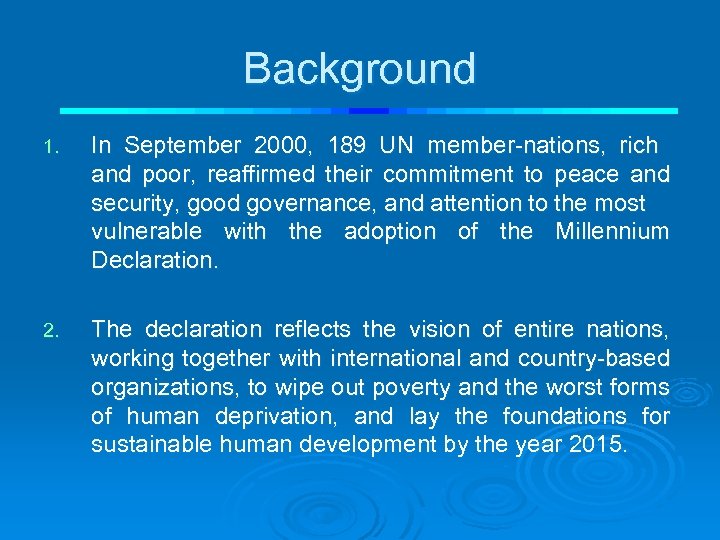 Background

1. In September 2000, 189 UN member-nations, rich and poor, reaffirmed their commitment to peace and security, good governance, and attention to the most vulnerable with the adoption of the Millennium Declaration.

2. The declaration reflects the vision of entire nations, working together with international and country-based organizations, to wipe out poverty and the worst forms of human deprivation, and lay the foundations for sustainable human development by the year 2015.